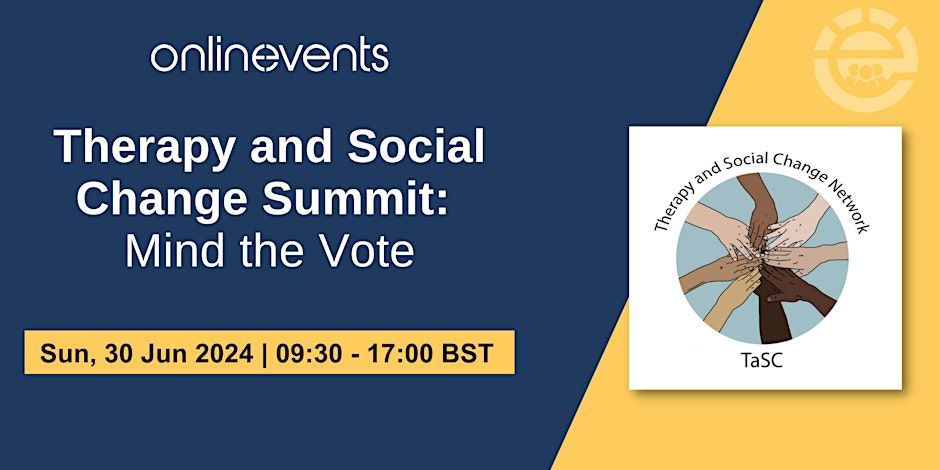 onlinevents

Therapy and Social Change Summit: Mind the Vote

Sun, 30 Jun 2024 | 09:30 - 17:00 BST

Therapy and Social Change Network

TaSC